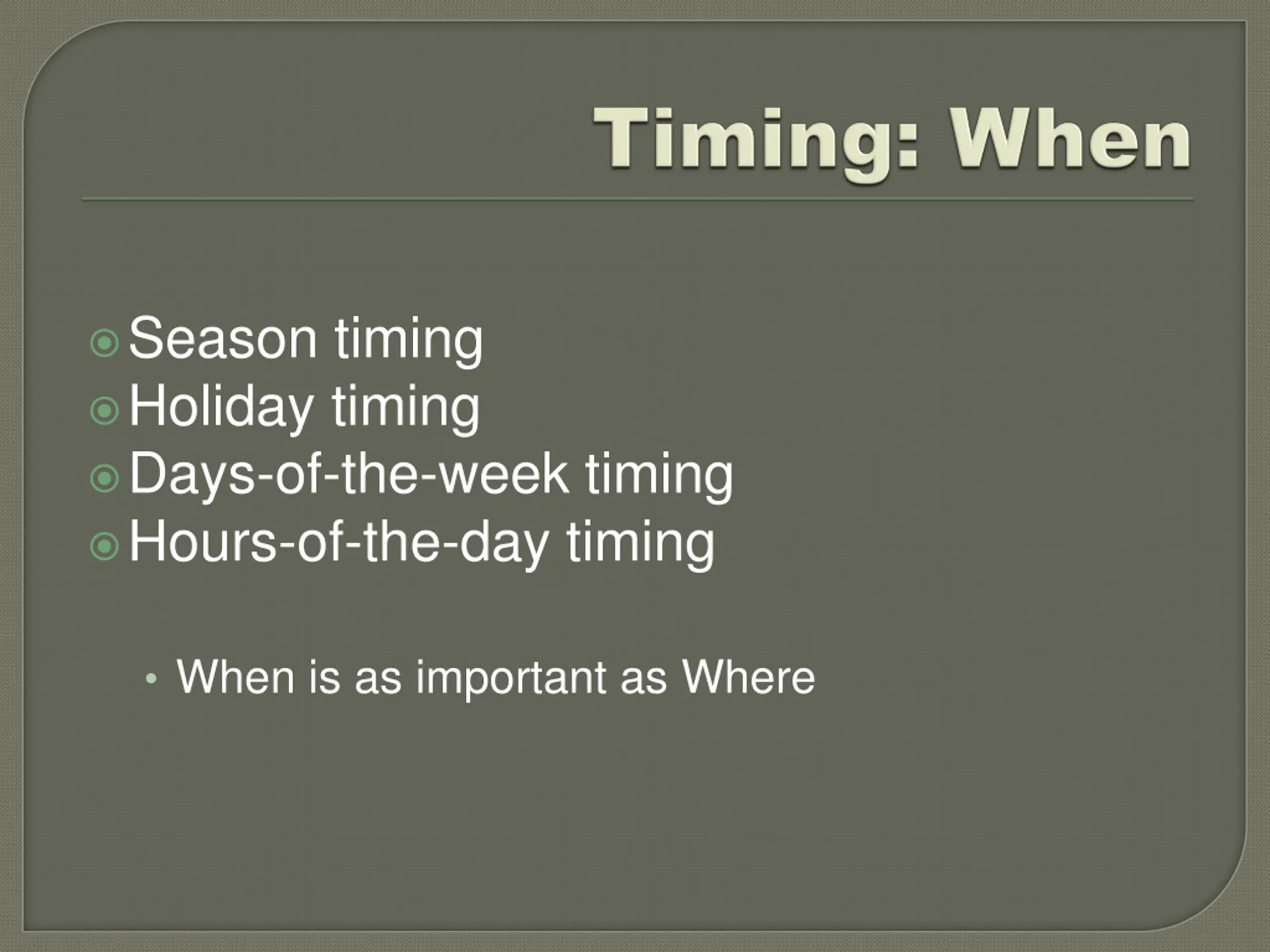 Timing: When

Season timing
Holiday timing
Days-of-the-week timing
Hours-of-the-day timing

When is as important as Where